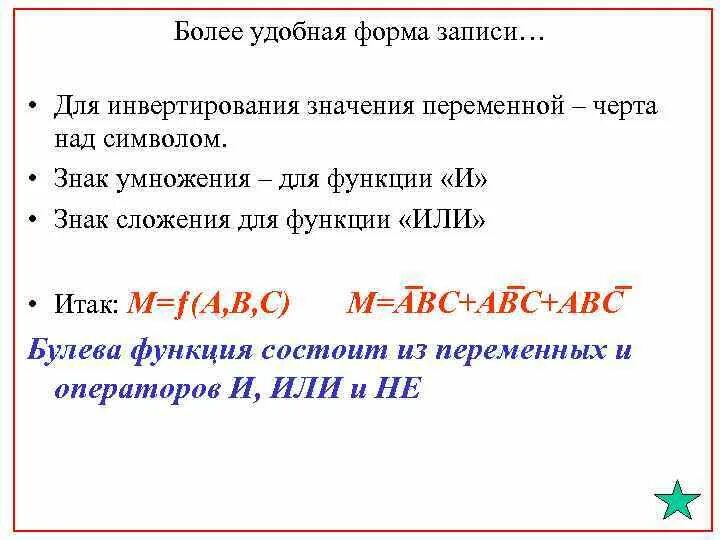 Более удобная форма записи…

• Для инвертирования значения переменной – черта над символом.

• Знак умножения – для функции «И»

• Знак сложения для функции «ИЛИ»

• Итак: $M=f(A,B,C)$ $M=\bar{A}BC+A\bar{B}C+AB\bar{C}$

Булева функция состоит из переменных и операторов И, ИЛИ и НЕ